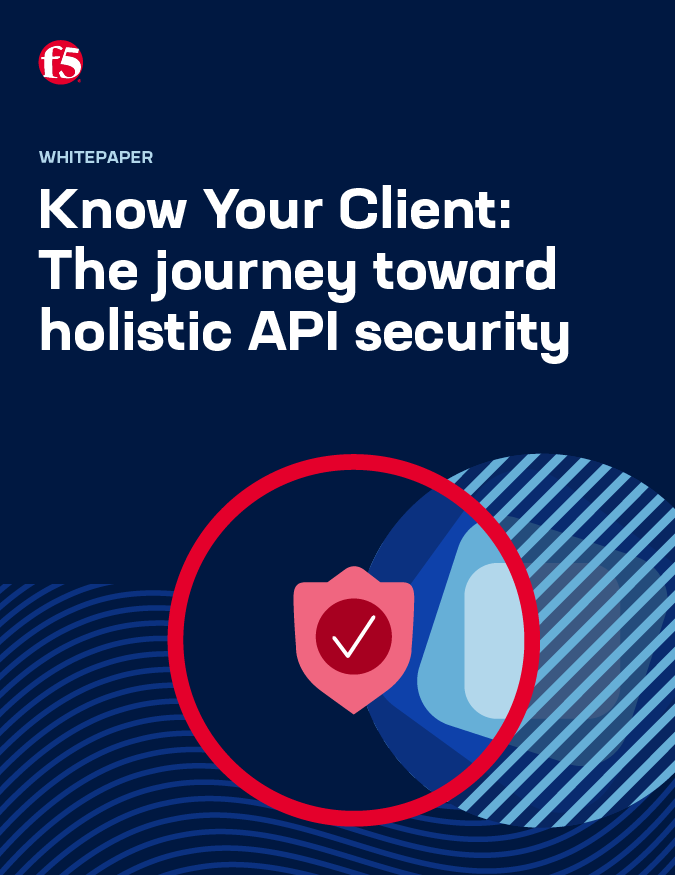 f5

WHITEPAPER

Know Your Client: The journey toward holistic API security